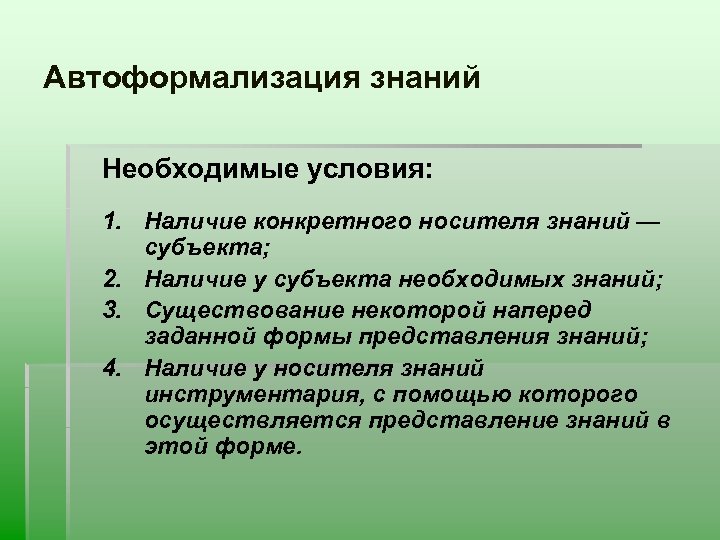 Автоформализация знаний

Необходимые условия:

1. Наличие конкретного носителя знаний — субъекта;
2. Наличие у субъекта необходимых знаний;
3. Существование некоторой наперед заданной формы представления знаний;
4. Наличие у носителя знаний инструментария, с помощью которого осуществляется представление знаний в этой форме.